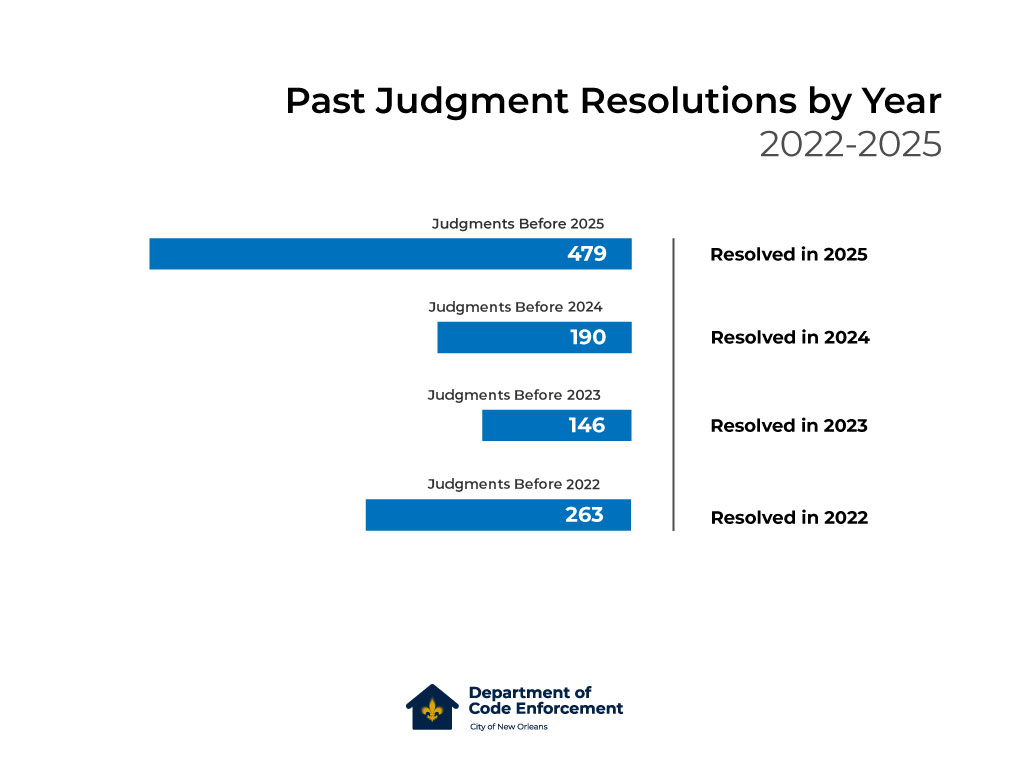 Past Judgment Resolutions by Year
2022-2025

Judgments Before 2025
479
Resolved in 2025

Judgments Before 2024
190
Resolved in 2024

Judgments Before 2023
146
Resolved in 2023

Judgments Before 2022
263
Resolved in 2022

Department of
Code Enforcement
City of New Orleans